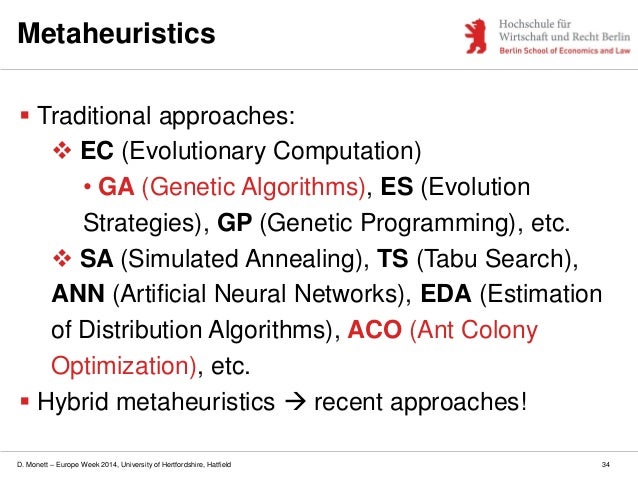 Metaheuristics

Hochschule für Wirtschaft und Recht Berlin
Berlin School of Economics and Law

▪ Traditional approaches:
❖ EC (Evolutionary Computation)
• GA (Genetic Algorithms), ES (Evolution Strategies), GP (Genetic Programming), etc.
❖ SA (Simulated Annealing), TS (Tabu Search), ANN (Artificial Neural Networks), EDA (Estimation of Distribution Algorithms), ACO (Ant Colony Optimization), etc.
▪ Hybrid metaheuristics → recent approaches!

D. Monett – Europe Week 2014, University of Hertfordshire, Hatfield

34